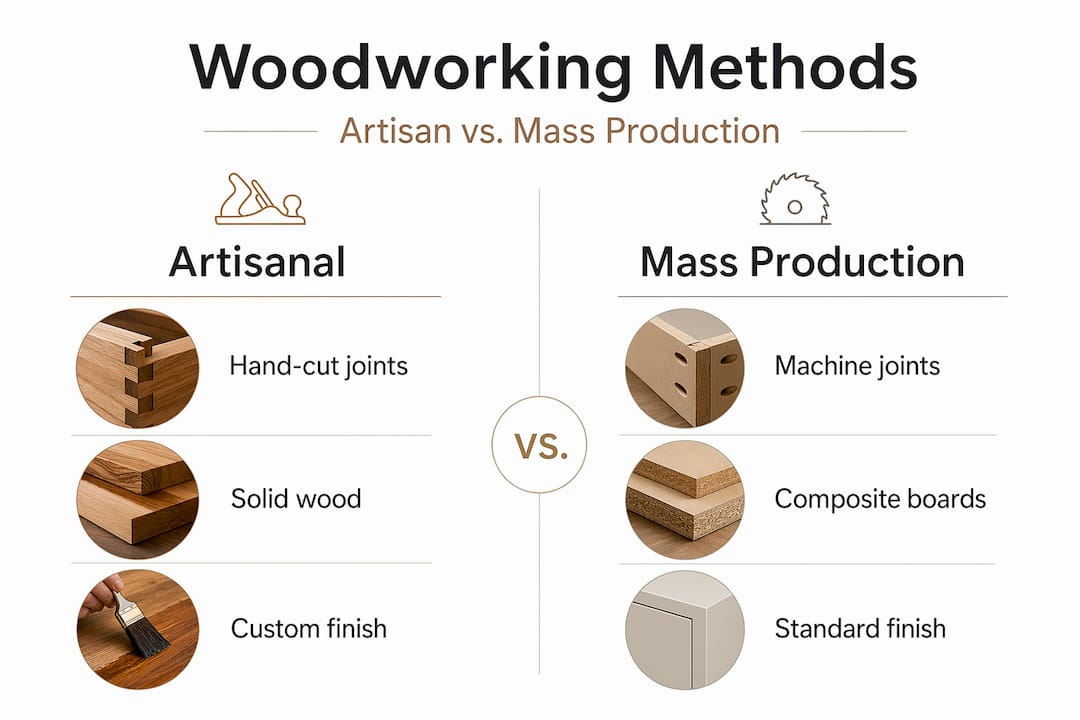 Woodworking Methods

Artisan vs. Mass Production

Artisanal

Hand-cut joints

Solid wood

Custom finish

VS.

Mass Production

Machine joints

Composite boards

Standard finish